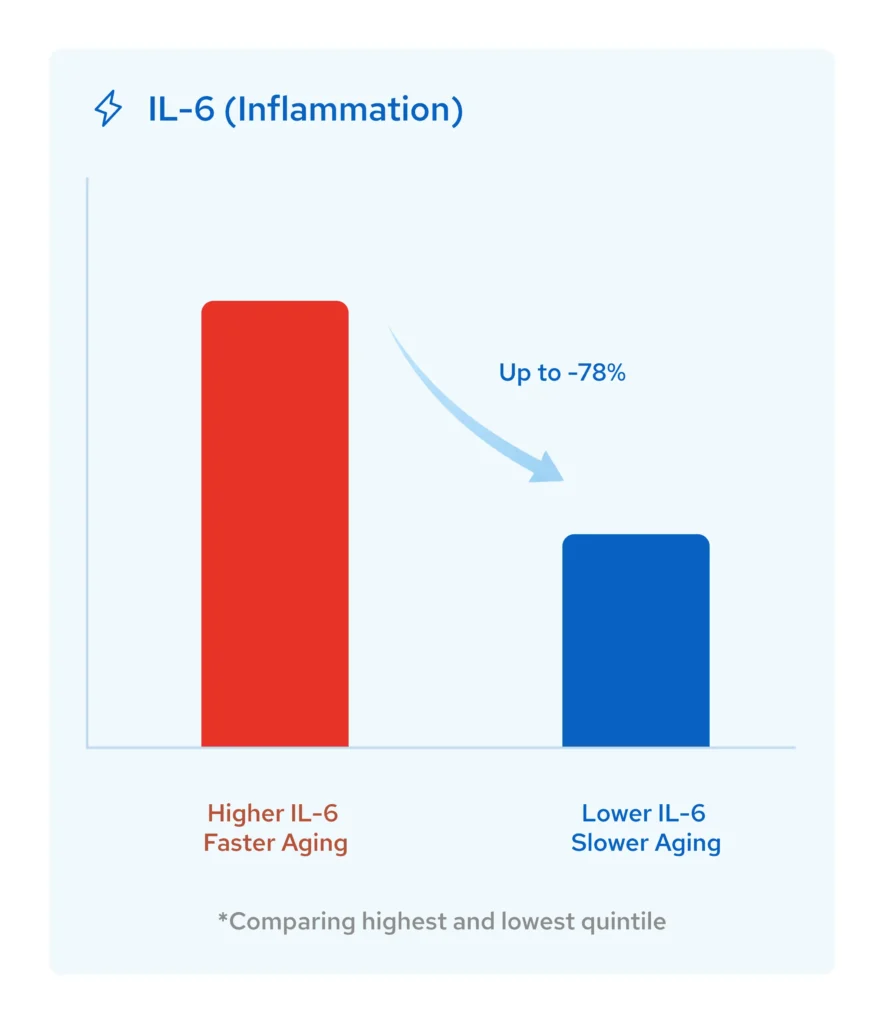 IL-6 (Inflammation)

Up to -78%

Higher IL-6
Faster Aging

Lower IL-6
Slower Aging

*Comparing highest and lowest quintile